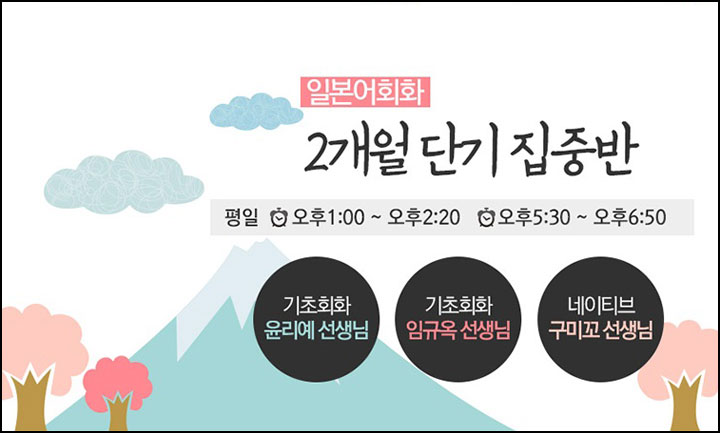 일본어회화

2개월 단기 집중반

평일 오후1:00 ~ 오후2:20 오후5:30 ~ 오후6:50

기초회화
윤리예 선생님

기초회화
임규옥 선생님

네이티브
구미꼬 선생님